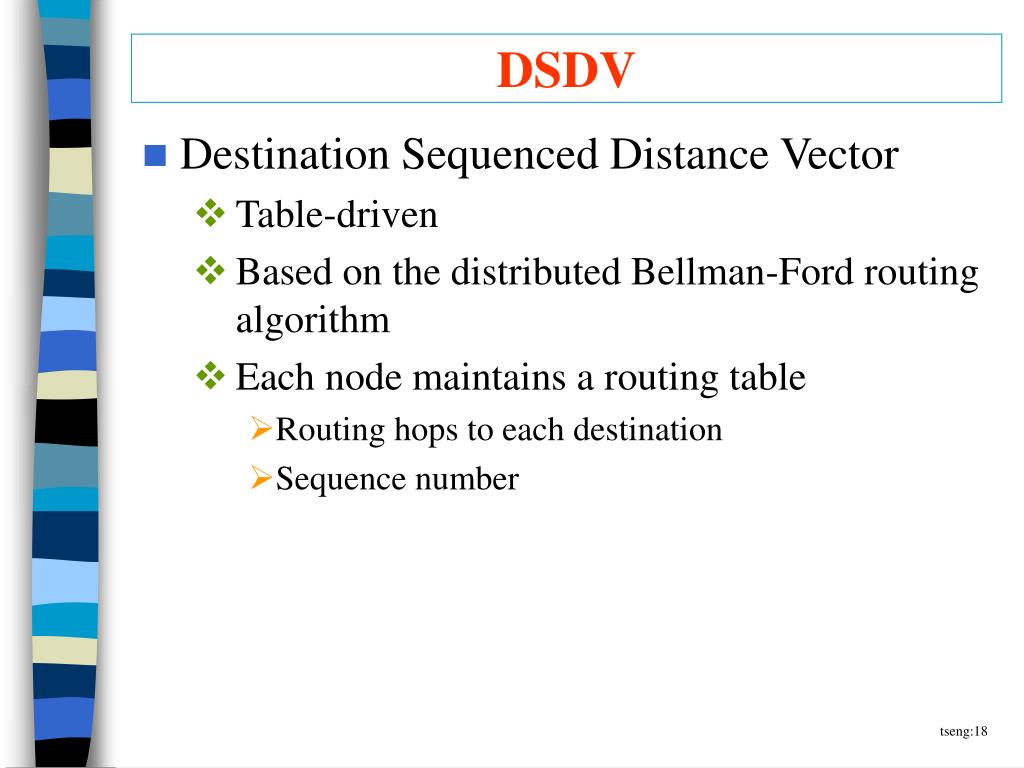 DSDV

Destination Sequenced Distance Vector

Table-driven

Based on the distributed Bellman-Ford routing algorithm

Each node maintains a routing table

Routing hops to each destination

Sequence number

tseng:18